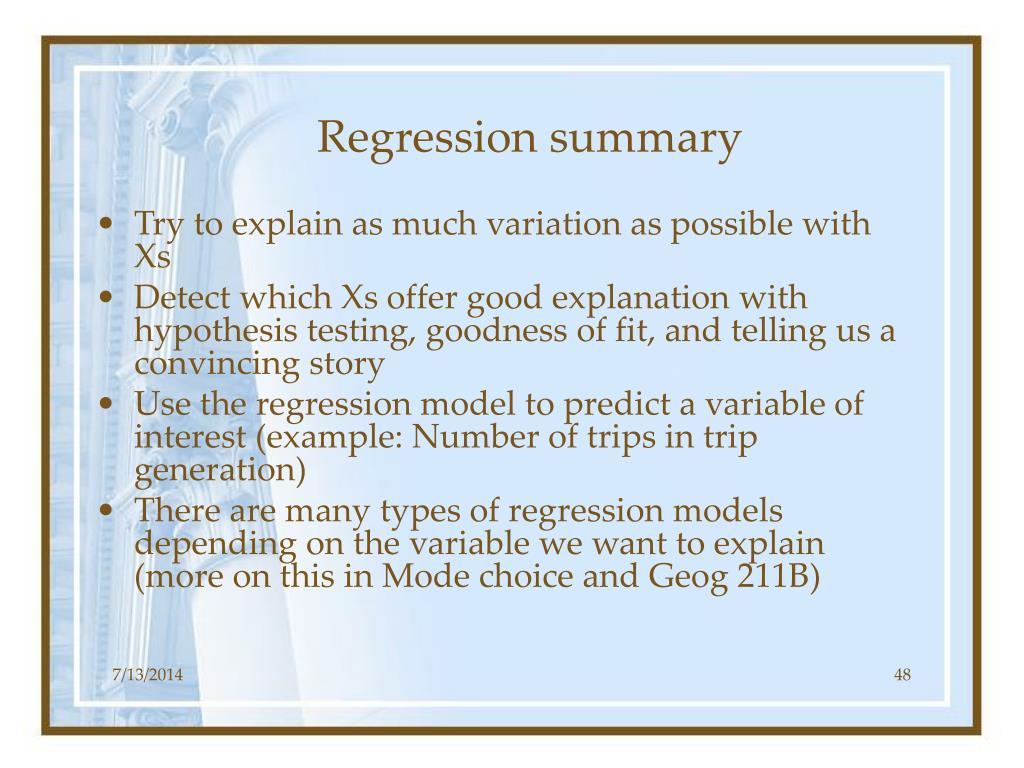 Regression summary

• Try to explain as much variation as possible with Xs
• Detect which Xs offer good explanation with hypothesis testing, goodness of fit, and telling us a convincing story
• Use the regression model to predict a variable of interest (example: Number of trips in trip generation)
• There are many types of regression models depending on the variable we want to explain (more on this in Mode choice and Geog 211B)

7/13/2014

48